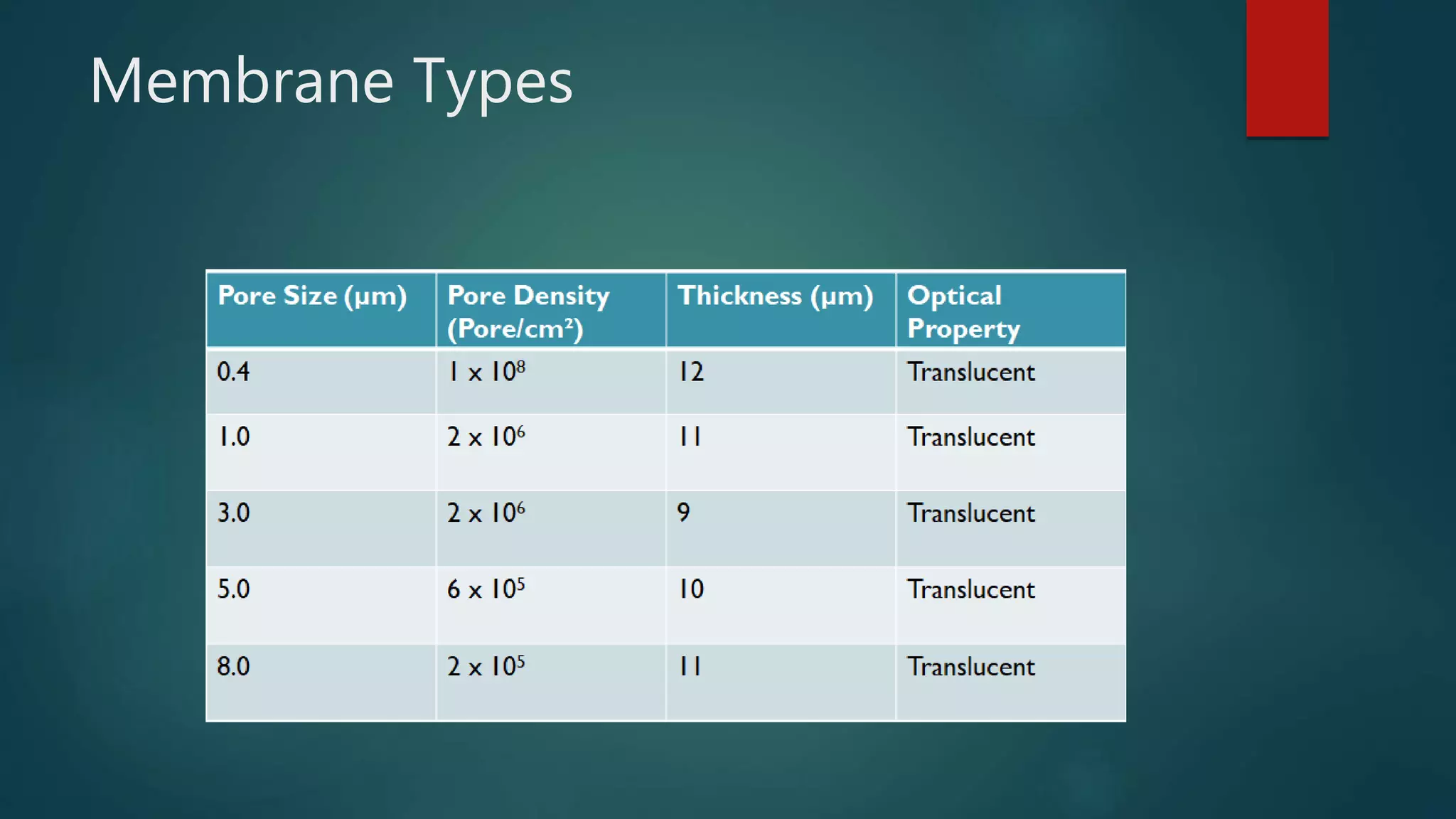 Membrane Types

| Pore Size (µm) | Pore Density (Pore/cm²) | Thickness (µm) | Optical Property |
|---|---|---|---|
| 0.4 | $1 \times 10^8$ | 12 | Translucent |
| 1.0 | $2 \times 10^6$ | 11 | Translucent |
| 3.0 | $2 \times 10^6$ | 9 | Translucent |
| 5.0 | $6 \times 10^5$ | 10 | Translucent |
| 8.0 | $2 \times 10^5$ | 11 | Translucent |